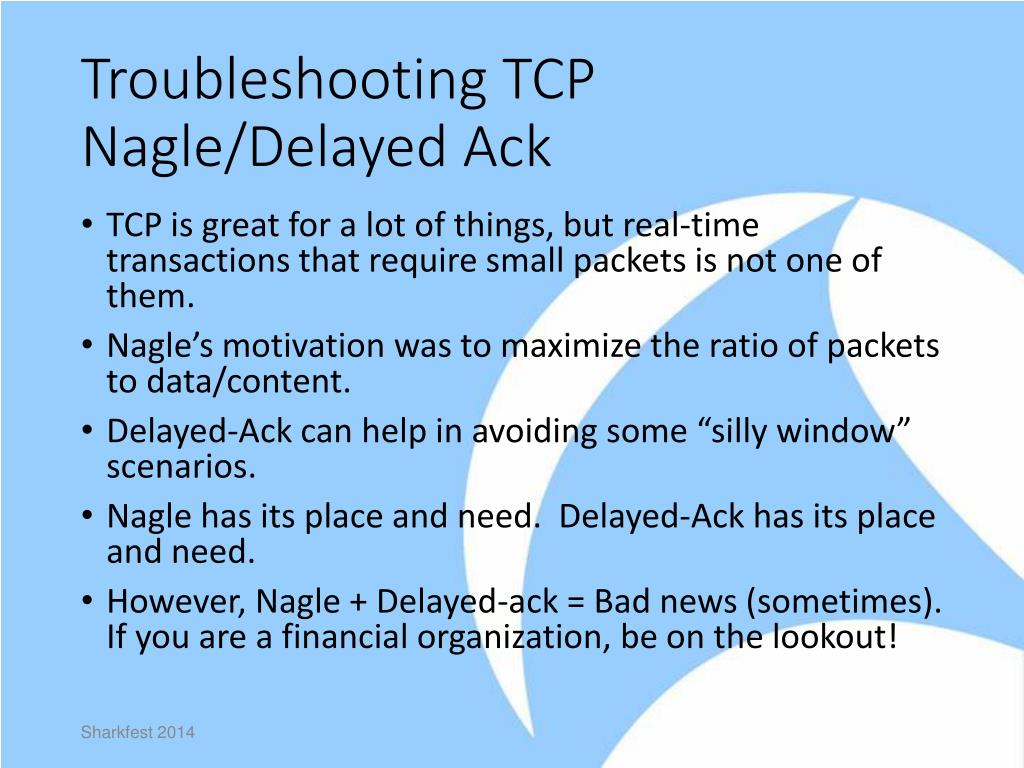 Troubleshooting TCP
Nagle/Delayed Ack

• TCP is great for a lot of things, but real-time transactions that require small packets is not one of them.
• Nagle’s motivation was to maximize the ratio of packets to data/content.
• Delayed-Ack can help in avoiding some “silly window” scenarios.
• Nagle has its place and need. Delayed-Ack has its place and need.
• However, Nagle + Delayed-ack = Bad news (sometimes). If you are a financial organization, be on the lookout!

Sharkfest 2014